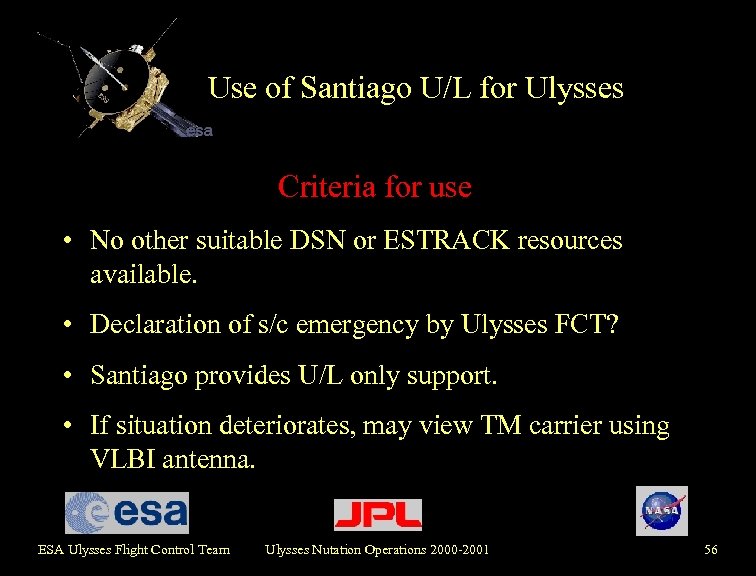 esa

Use of Santiago U/L for Ulysses

Criteria for use

• No other suitable DSN or ESTRACK resources available.

• Declaration of s/c emergency by Ulysses FCT?

• Santiago provides U/L only support.

• If situation deteriorates, may view TM carrier using VLBI antenna.

esa

JPL

NASA

ESA Ulysses Flight Control Team Ulysses Nutation Operations 2000-2001 56